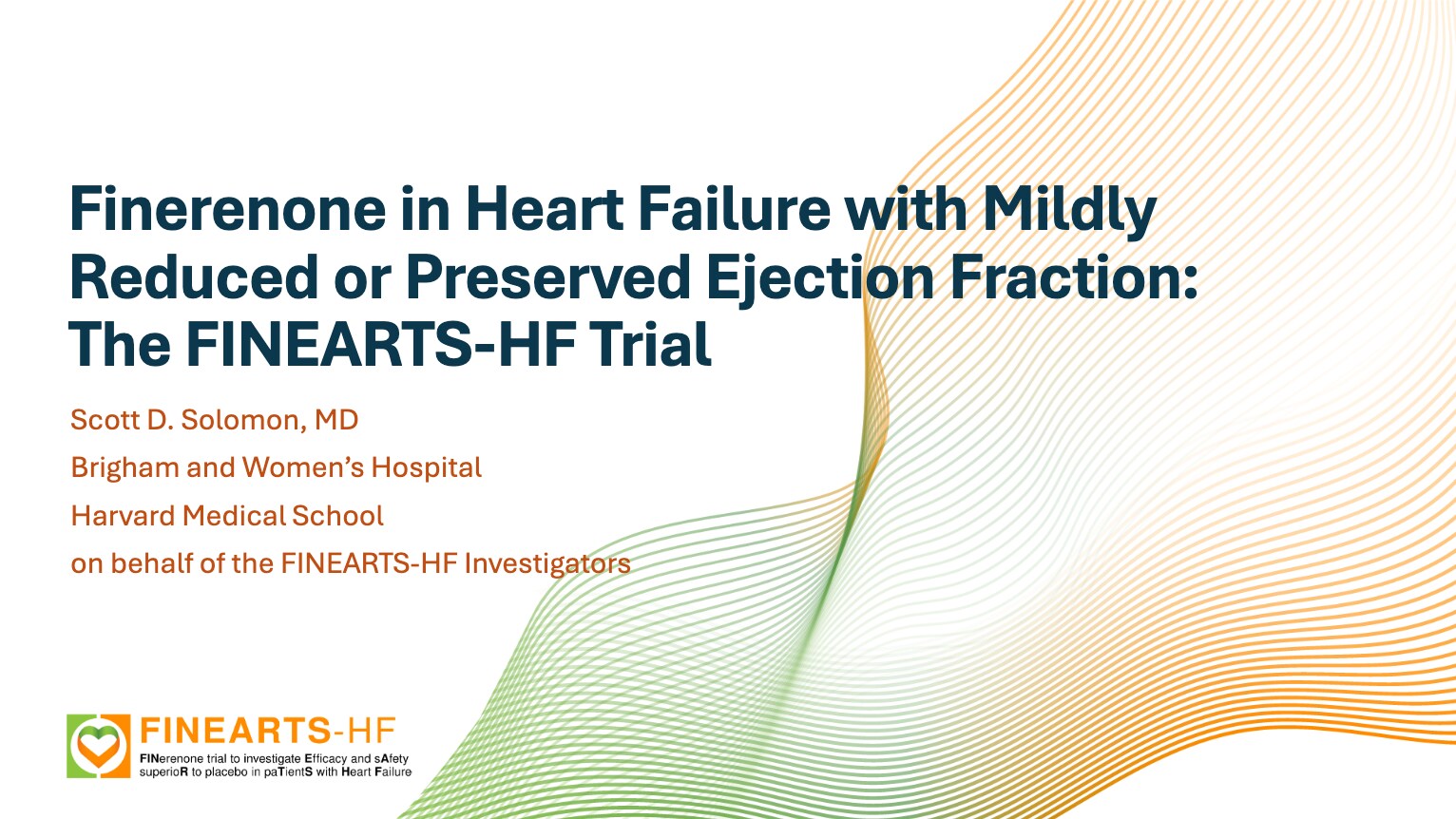 Finerenone in Heart Failure with Mildly Reduced or Preserved Ejection Fraction: The FINEARTS-HF Trial

Scott D. Solomon, MD

Brigham and Women's Hospital

Harvard Medical School

on behalf of the FINEARTS-HF Investigators

FINEARTS-HF

FINerenone trial to investigate Efficacy and sAfety superioR to placebo in paTientS with Heart Failure